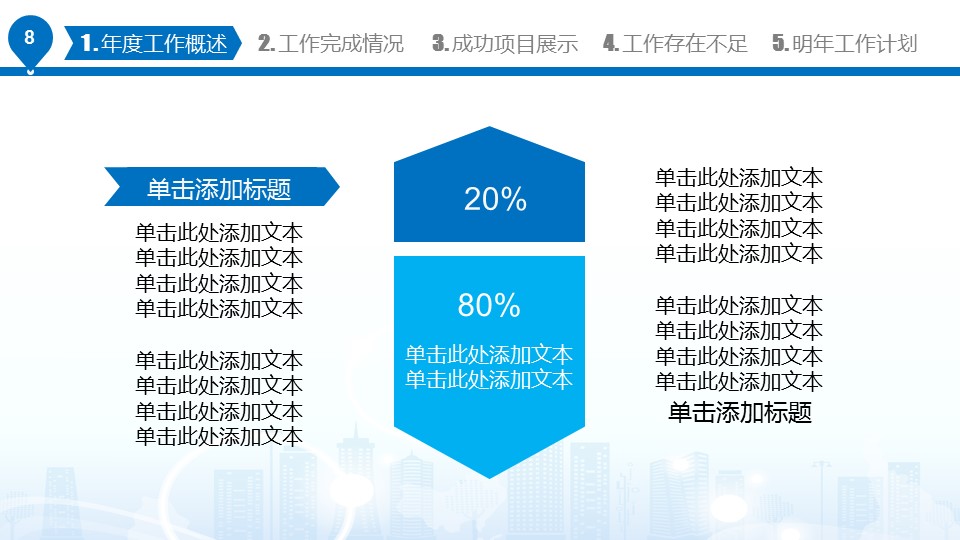 8

1.年度工作概述 2.工作完成情况 3.成功项目展示 4.工作存在不足 5.明年工作计划

单击添加标题

单击此处添加文本
单击此处添加文本
单击此处添加文本
单击此处添加文本

单击此处添加文本
单击此处添加文本
单击此处添加文本
单击此处添加文本

20%

80%

单击此处添加文本
单击此处添加文本

单击此处添加文本
单击此处添加文本
单击此处添加文本
单击此处添加文本

单击此处添加文本
单击此处添加文本
单击此处添加文本
单击此处添加文本

单击添加标题